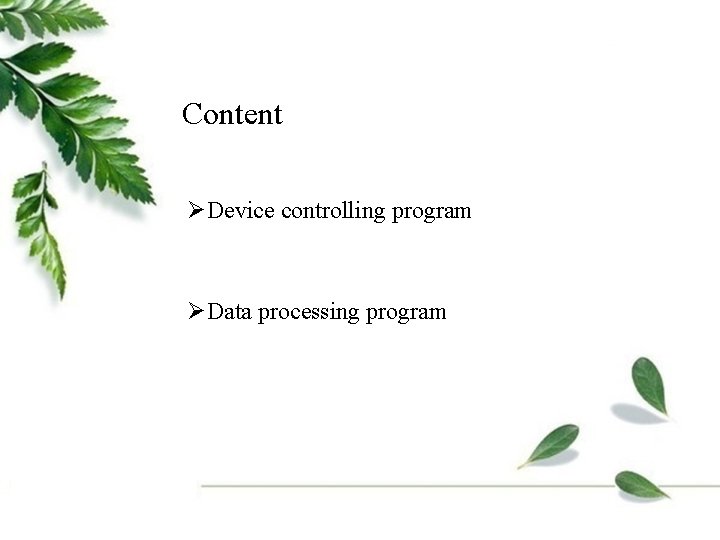 Content

➢Device controlling program

➢Data processing program